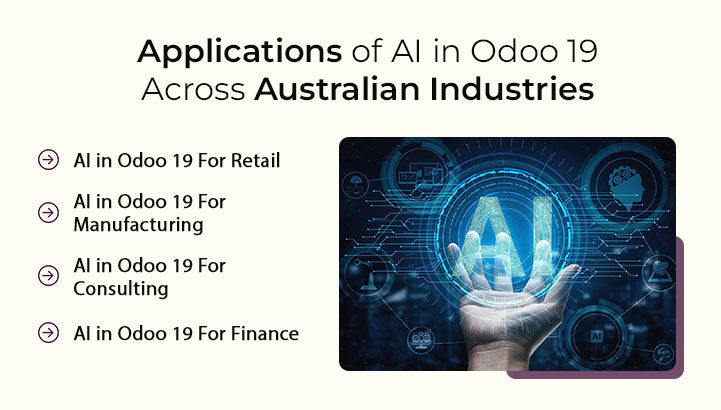 Applications of AI in Odoo 19 Across Australian Industries

AI in Odoo 19 For Retail

AI in Odoo 19 For Manufacturing

AI in Odoo 19 For Consulting

AI in Odoo 19 For Finance

AI

AI